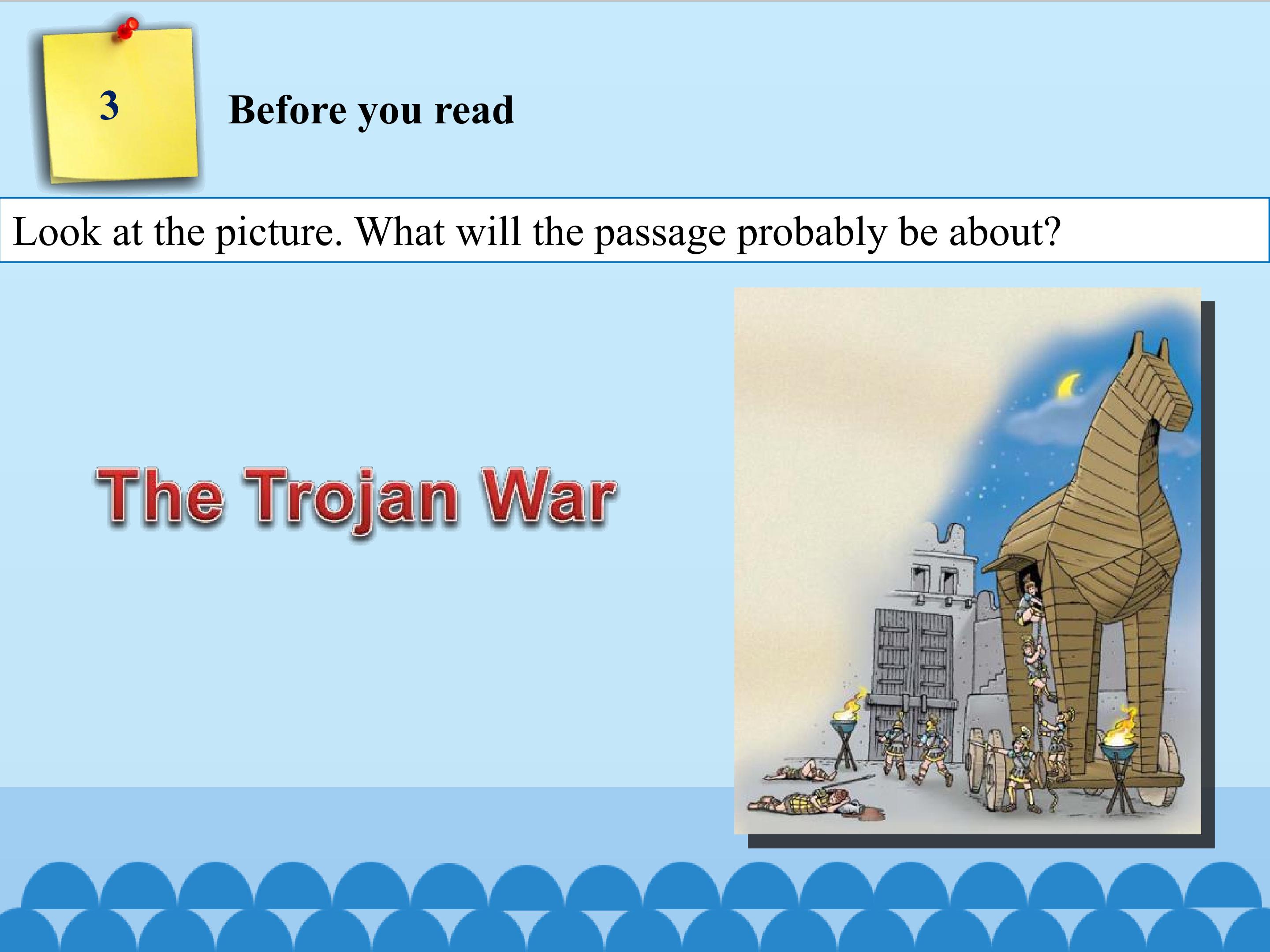 3

Before you read

Look at the picture. What will the passage probably be about?

The Trojan War